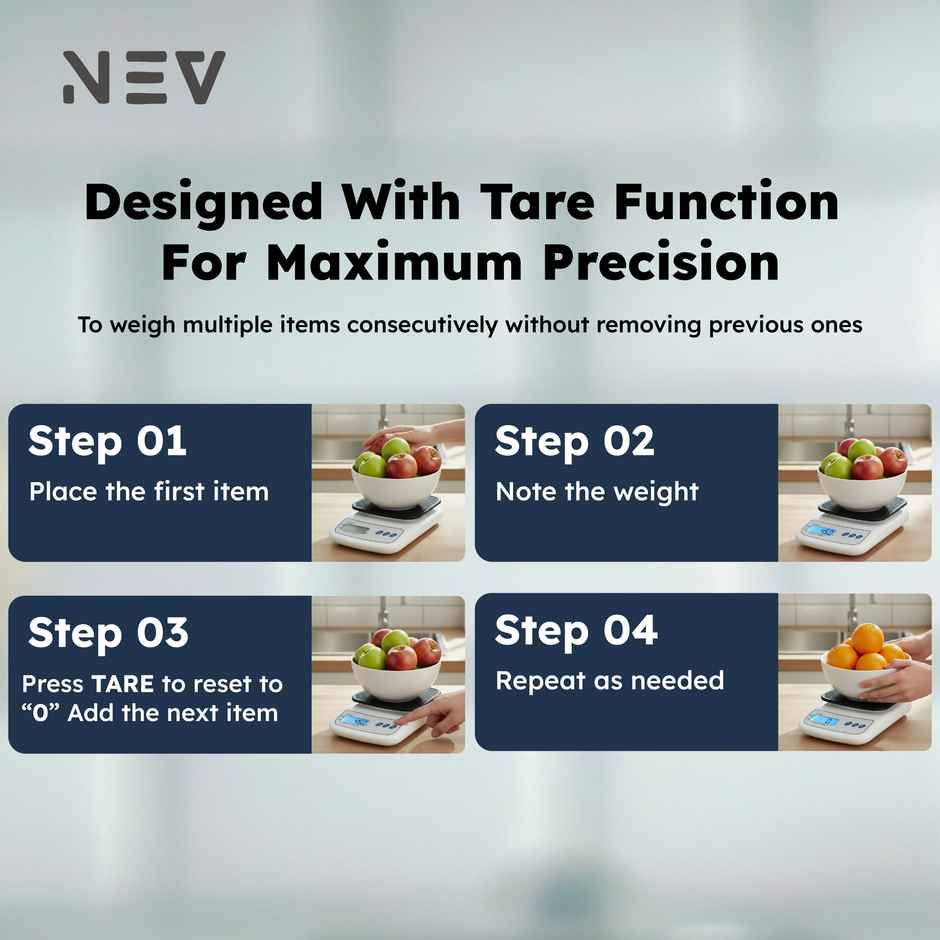 NEV

Designed With Tare Function For Maximum Precision

To weigh multiple items consecutively without removing previous ones

Step 01
Place the first item

Step 02
Note the weight

Step 03
Press TARE to reset to "0" Add the next item

Step 04
Repeat as needed